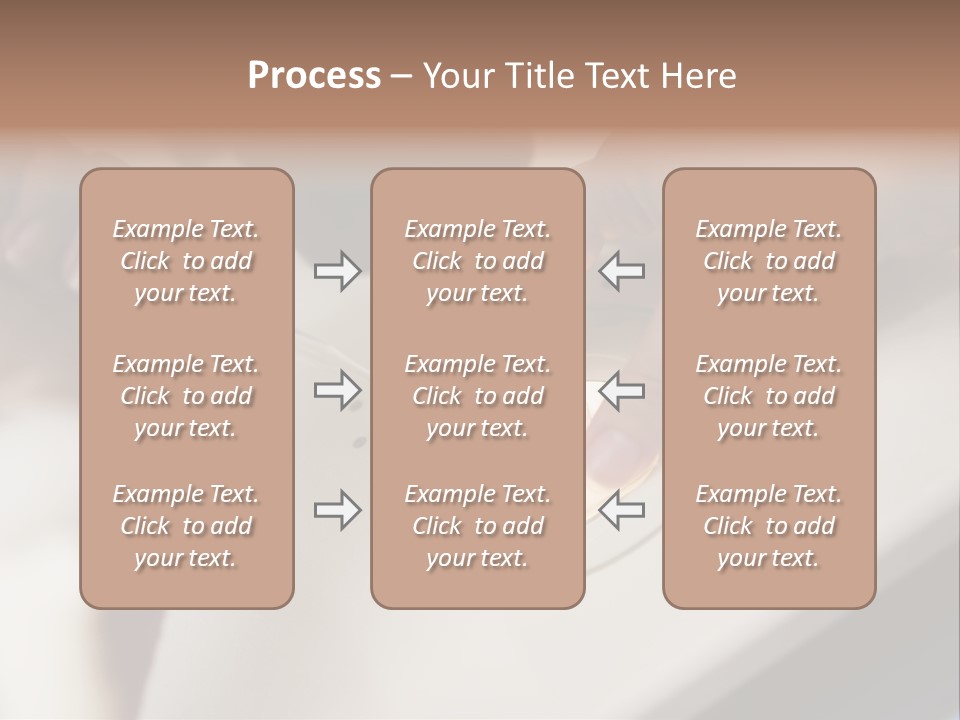 Process – Your Title Text Here

Example Text. Click to add your text.

Example Text. Click to add your text.

Example Text. Click to add your text.

Example Text. Click to add your text.

Example Text. Click to add your text.

Example Text. Click to add your text.

Example Text. Click to add your text.

Example Text. Click to add your text.

Example Text. Click to add your text.